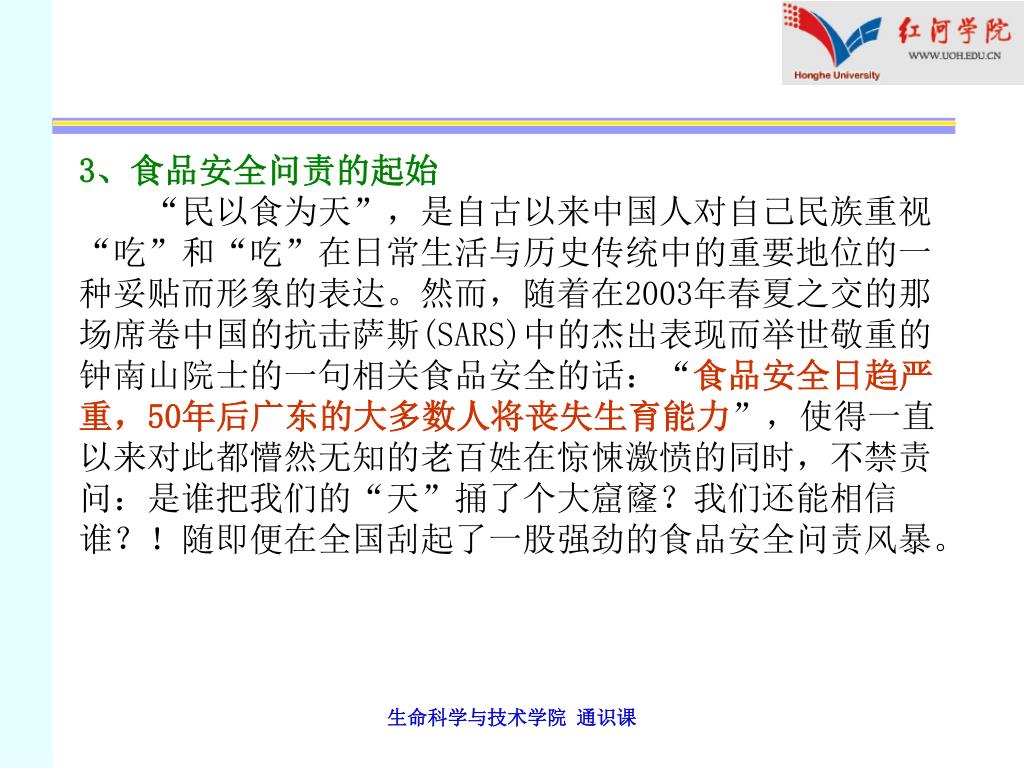 红河学院
WWW.UOH.EDU.CN
Honghe University

3、食品安全问责的起始

“民以食为天”，是自古以来中国人对自己民族重视“吃”和“吃”在日常生活与历史传统中的重要地位的一种妥贴而形象的表达。然而，随着在2003年春夏之交的那场席卷中国的抗击萨斯(SARS)中的杰出表现而举世敬重的钟南山院士的一句相关食品安全的话：“食品安全日趋严重，50年后广东的大多数人将丧失生育能力”，使得一直以来对此都懵然无知的老百姓在惊悚激愤的同时，不禁责问：是谁把我们的“天”捅了个大窟窿？我们还能相信谁？！随即便在全国刮起了一股强劲的食品安全问责风暴。

生命科学与技术学院 通识课